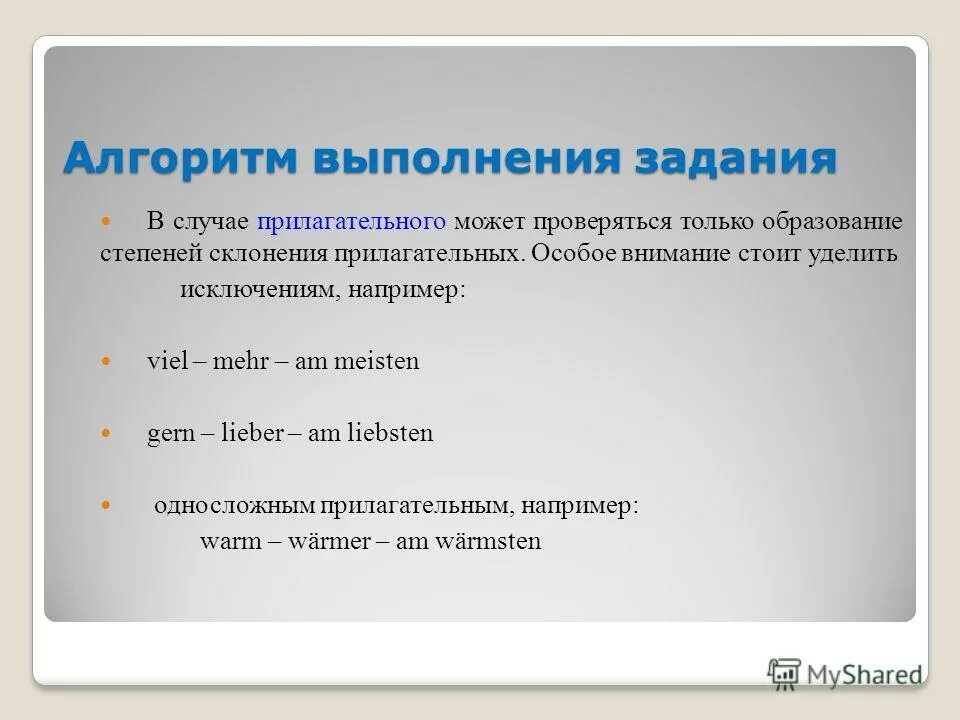 Алгоритм выполнения задания

В случае прилагательного может проверяться только образование степеней склонения прилагательных. Особое внимание стоит уделить исключениям, например:

viel – mehr – am meisten

gern – lieber – am liebsten

односложным прилагательным, например:
warm – wärmer – am wärmsten

MyShared